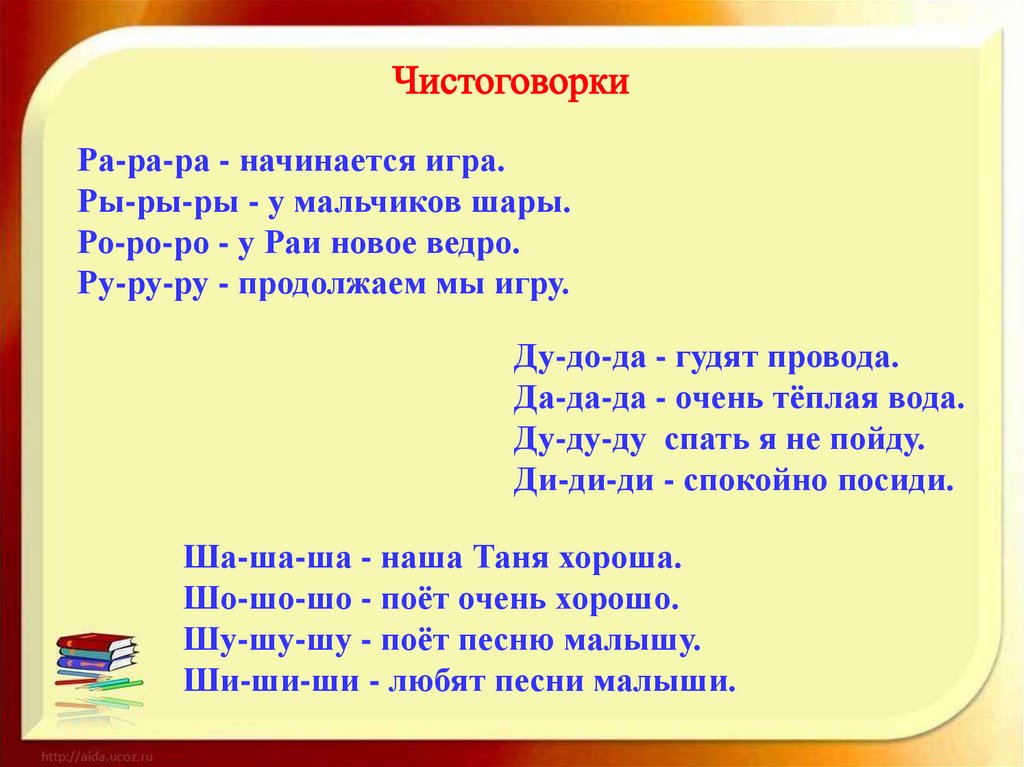 Чистоговорки

Ра-ра-ра - начинается игра.
Ры-ры-ры - у мальчиков шары.
Ро-ро-ро - у Раи новое ведро.
Ру-ру-ру - продолжаем мы игру.

Ду-до-да - гудят провода.
Да-да-да - очень тёплая вода.
Ду-ду-ду спать я не пойду.
Ди-ди-ди - спокойно посиди.

Ша-ша-ша - наша Таня хороша.
Шо-шо-шо - поёт очень хорошо.
Шу-шу-шу - поёт песню малышу.
Ши-ши-ши - любят песни малыши.

http://aida.ucoz.ru